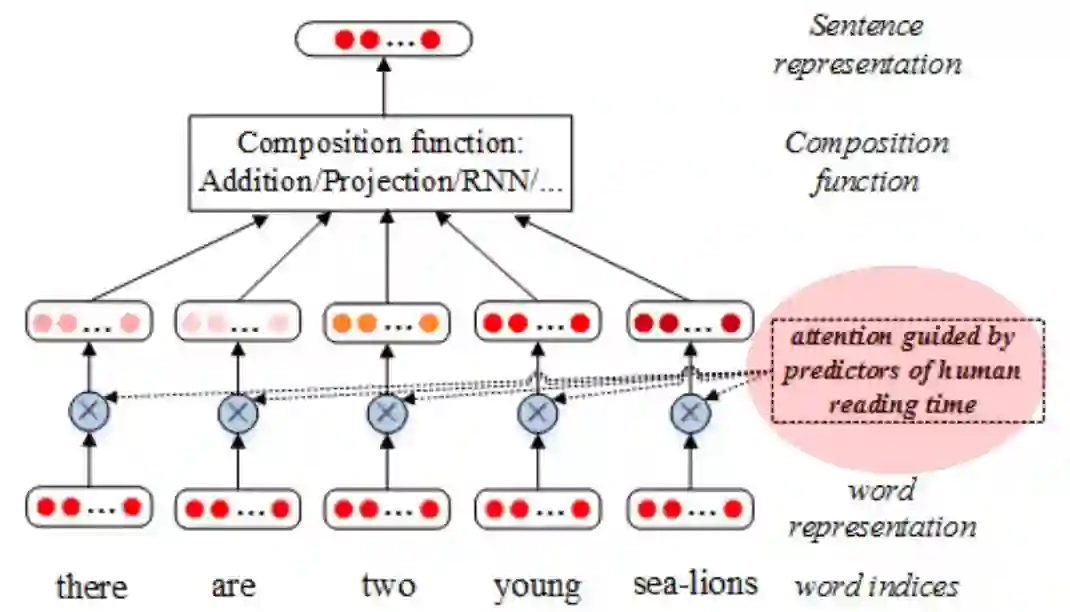 Sentence representation

Composition function: Addition/Projection/RNN/...

Composition function

attention guided by predictors of human reading time

word representation

there are two young sea-lions word indices